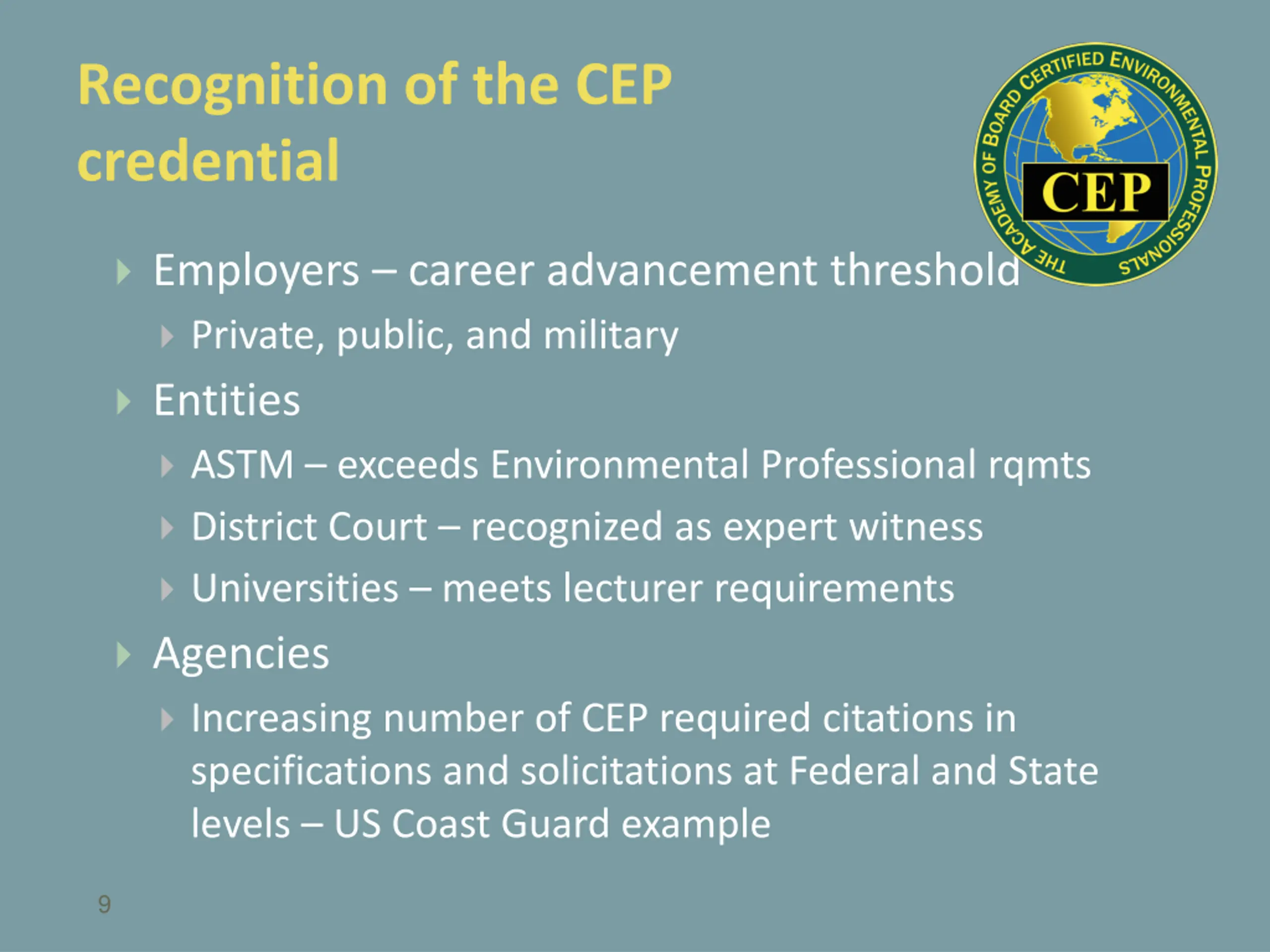 Recognition of the CEP credential

THE ACADEMY OF BOARD CERTIFIED ENVIRONMENTAL PROFESSIONALS
CEP

Employers – career advancement threshold
Private, public, and military
Entities
ASTM – exceeds Environmental Professional rqmts
District Court – recognized as expert witness
Universities – meets lecturer requirements
Agencies
Increasing number of CEP required citations in specifications and solicitations at Federal and State levels – US Coast Guard example

9